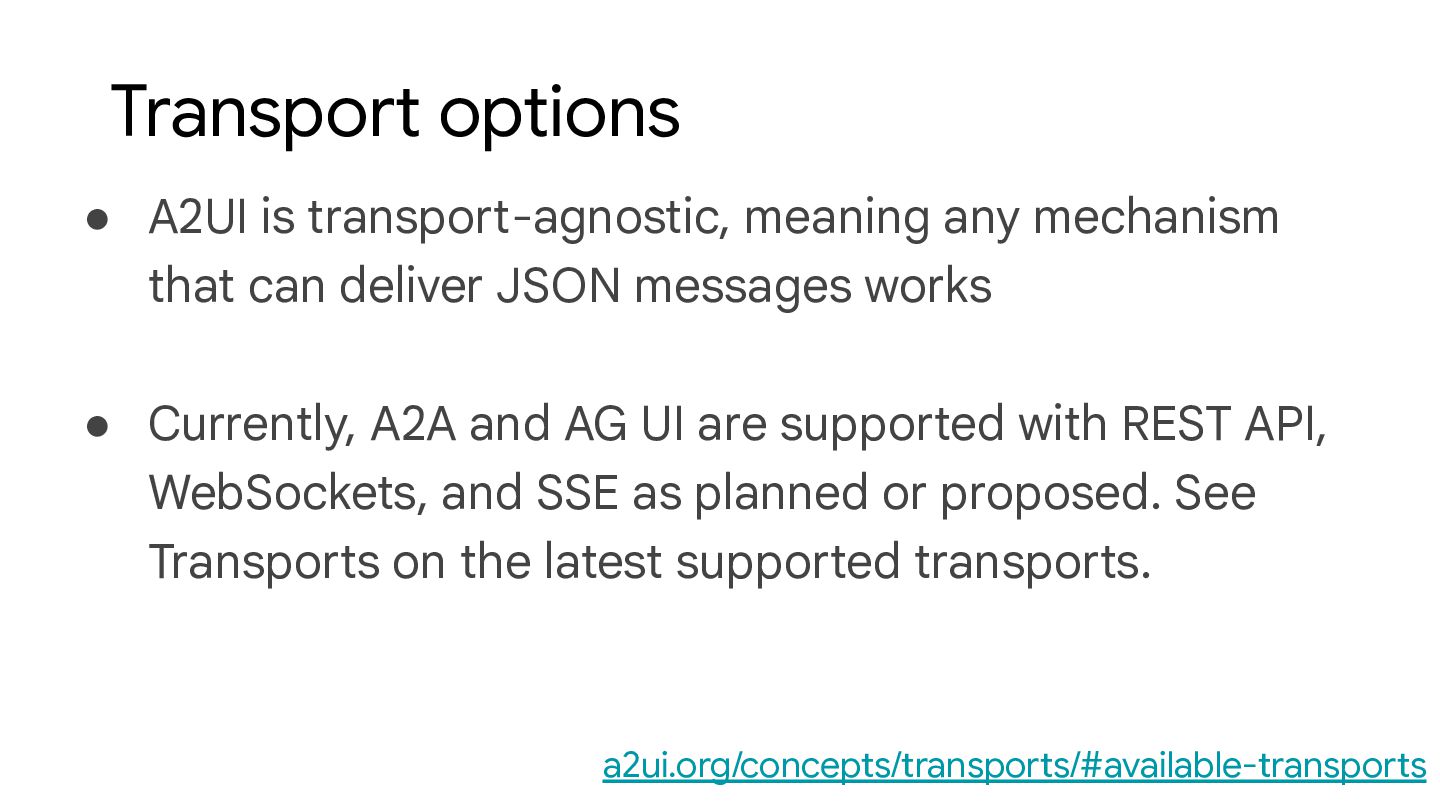 Transport options

● A2UI is transport-agnostic, meaning any mechanism that can deliver JSON messages works

● Currently, A2A and AG UI are supported with REST API, WebSockets, and SSE as planned or proposed. See Transports on the latest supported transports.

a2ui.org/concepts/transports/#available-transports